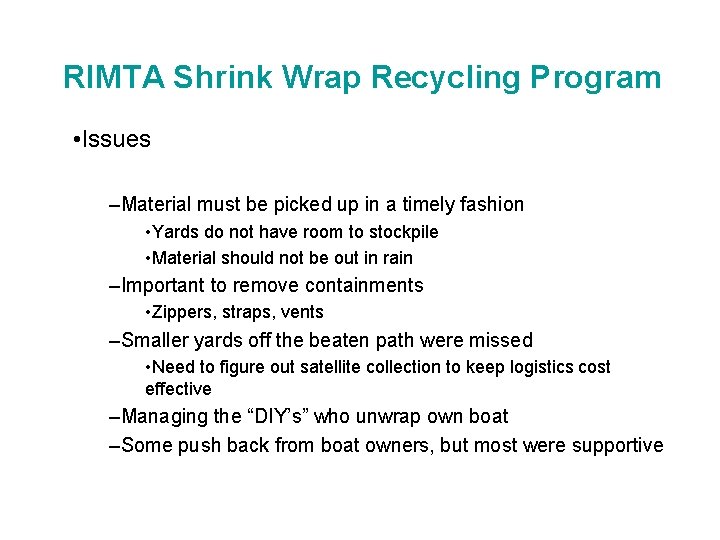 RIMTA Shrink Wrap Recycling Program

•Issues

–Material must be picked up in a timely fashion

•Yards do not have room to stockpile

•Material should not be out in rain

–Important to remove containments

•Zippers, straps, vents

–Smaller yards off the beaten path were missed

•Need to figure out satellite collection to keep logistics cost effective

–Managing the “DIY’s” who unwrap own boat

–Some push back from boat owners, but most were supportive